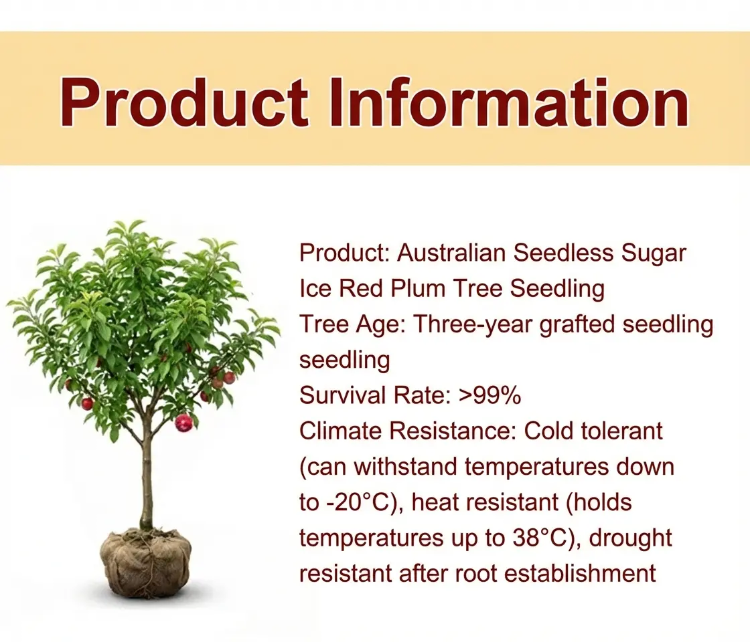 Product Information

Product: Australian Seedless Sugar Ice Red Plum Tree Seedling
Tree Age: Three-year grafted seedling seedling
Survival Rate: >99%
Climate Resistance: Cold tolerant (can withstand temperatures down to -20°C), heat resistant (holds temperatures up to 38°C), drought resistant after root establishment